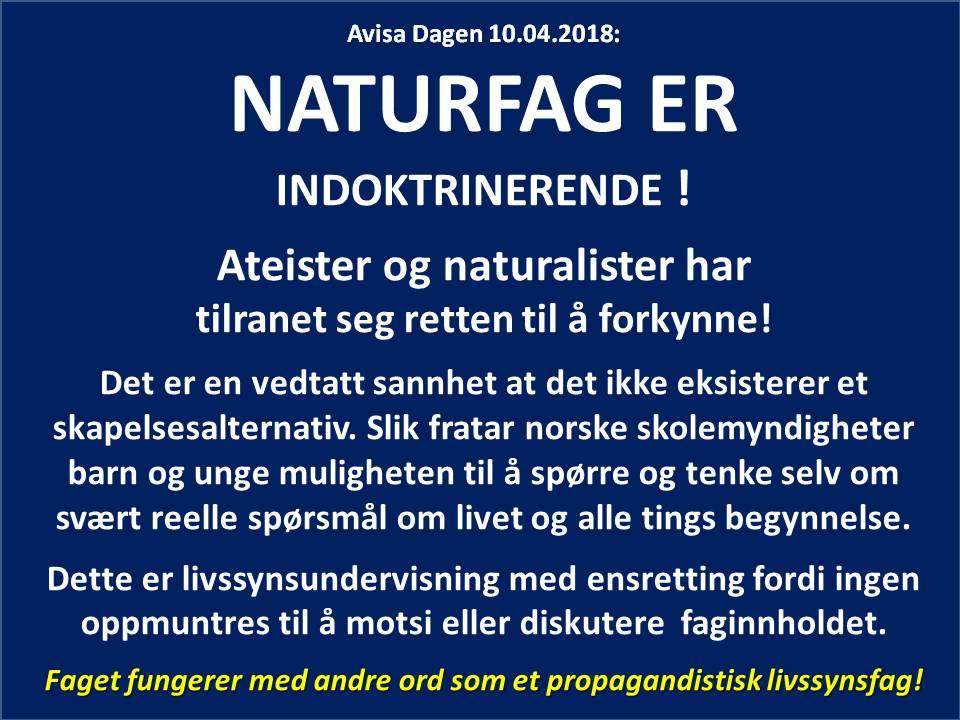 Avisa Dagen 10.04.2018:

NATURFAG ER

INDOKTRINERENDE !

Ateister og naturalister har tilranet seg retten til å forkynne!

Det er en vedtatt sannhet at det ikke eksisterer et skapelsesalternativ. Slik fratar norske skolemyndigheter barn og unge muligheten til å spørre og tenke selv om svært reelle spørsmål om livet og alle tings begynnelse.

Dette er livssynsundervisning med ensretting fordi ingen oppmuntres til å motsi eller diskutere faginnholdet.

Faget fungerer med andre ord som et propagandistisk livssynsfag!